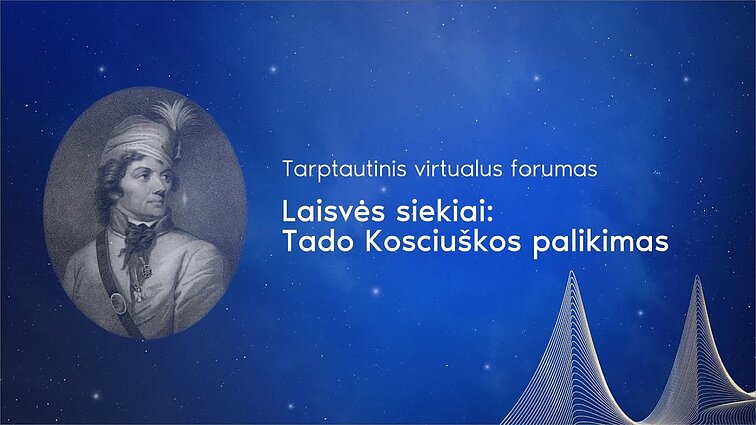 Tarptautinis virtualus forumas

Laisvės siekiai:
Tado Kosciuškos palikimas